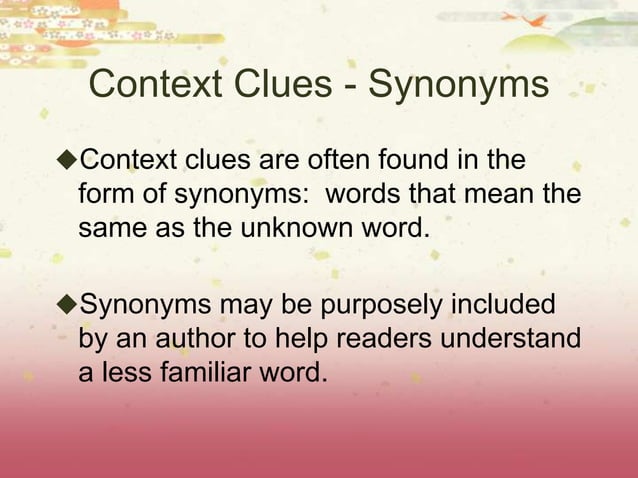 Context Clues - Synonyms

◆Context clues are often found in the form of synonyms:  words that mean the same as the unknown word.

◆Synonyms may be purposely included by an author to help readers understand a less familiar word.